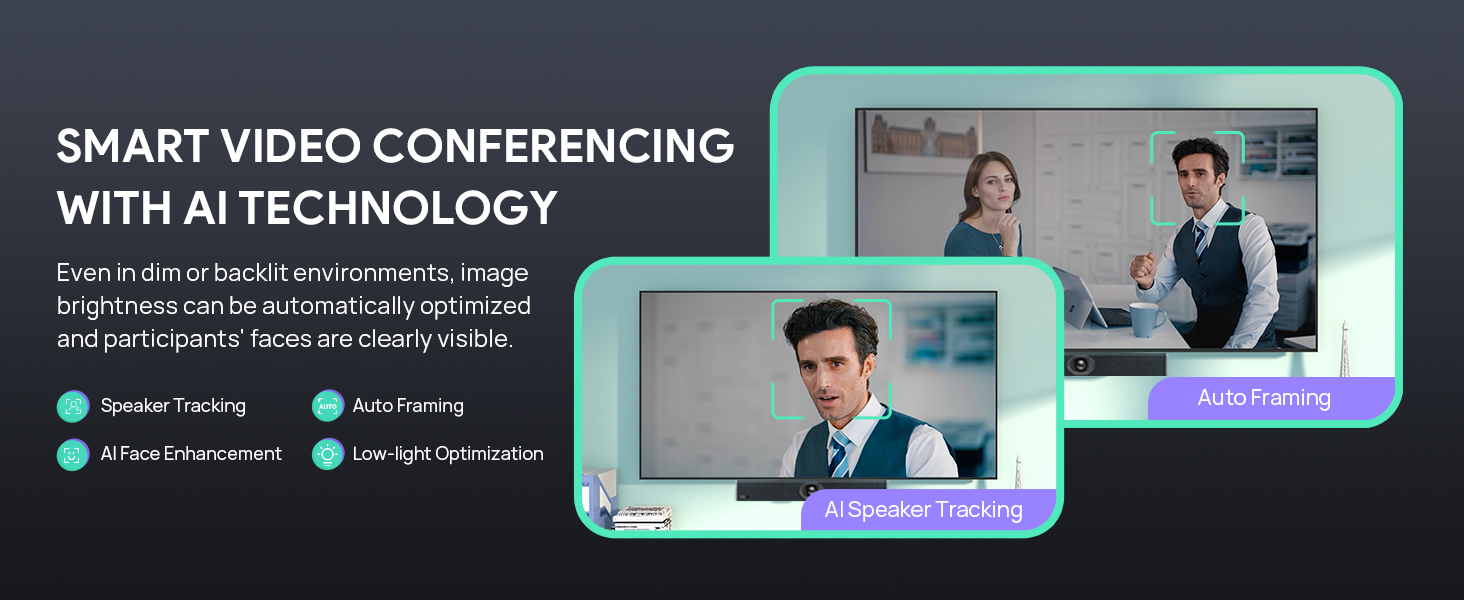 SMART VIDEO CONFERENCING WITH AI TECHNOLOGY

Even in dim or backlit environments, image brightness can be automatically optimized and participants' faces are clearly visible.

Speaker Tracking

AUTO Auto Framing

AI Face Enhancement

Low-light Optimization

Auto Framing

AI Speaker Tracking